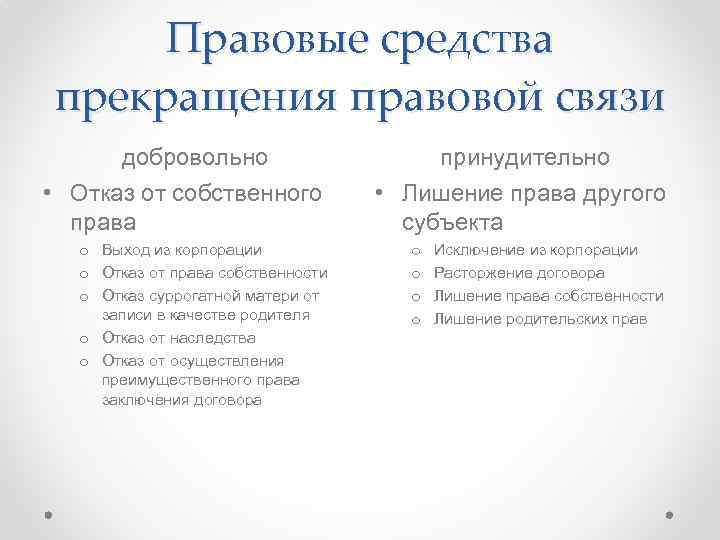 Правовые средства прекращения правовой связи

добровольно

• Отказ от собственного права
  o Выход из корпорации
  o Отказ от права собственности
  o Отказ суррогатной матери от записи в качестве родителя
  o Отказ от наследства
  o Отказ от осуществления преимущественного права заключения договора

принудительно

• Лишение права другого субъекта
  o Исключение из корпорации
  o Расторжение договора
  o Лишение права собственности
  o Лишение родительских прав